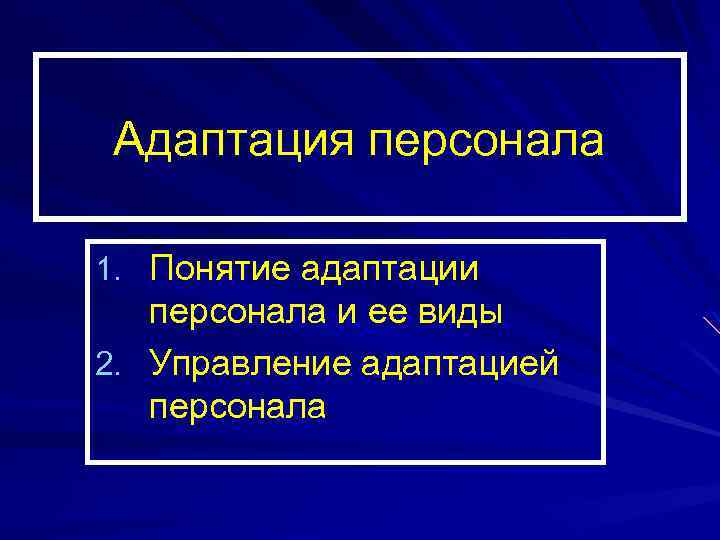 Адаптация персонала

1. Понятие адаптации персонала и ее виды
2. Управление адаптацией персонала